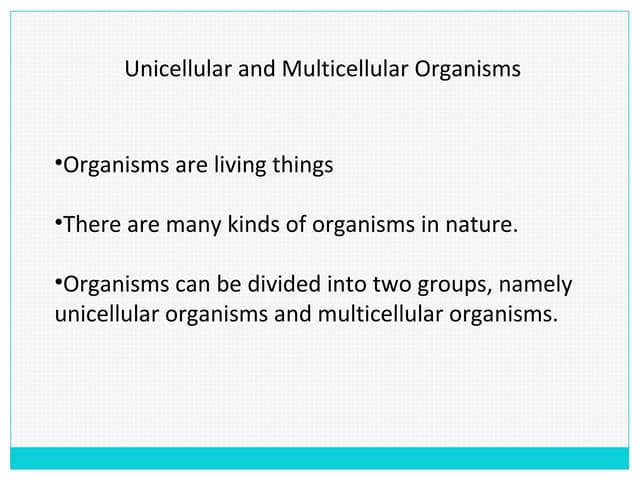 Unicellular and Multicellular Organisms

•Organisms are living things

•There are many kinds of organisms in nature.

•Organisms can be divided into two groups, namely unicellular organisms and multicellular organisms.